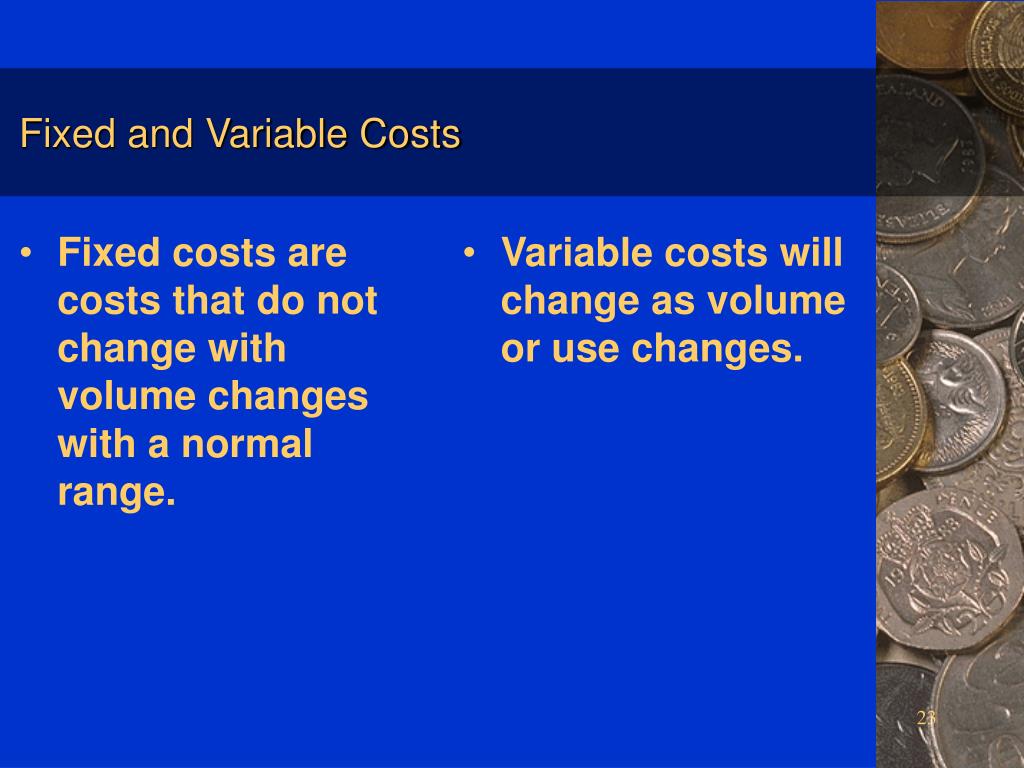 Fixed and Variable Costs

• Fixed costs are costs that do not change with volume changes with a normal range.

• Variable costs will change as volume or use changes.

23